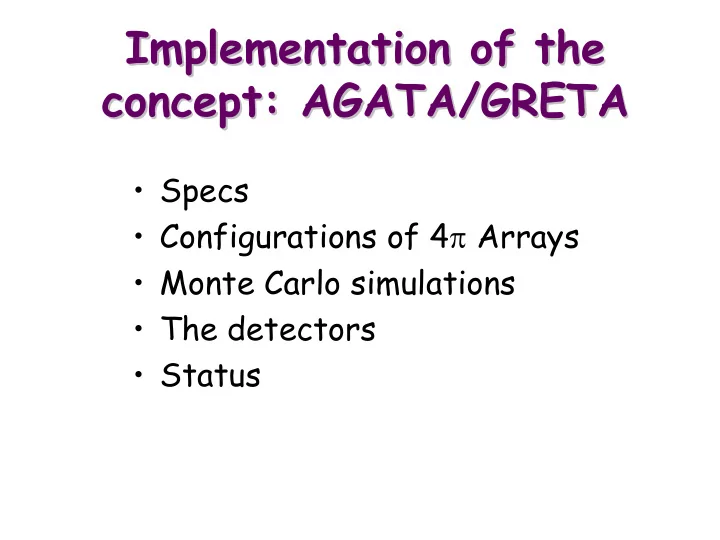 Implementation of the concept: AGATA/GRETA

• Specs
• Configurations of $4\pi$ Arrays
• Monte Carlo simulations
• The detectors
• Status